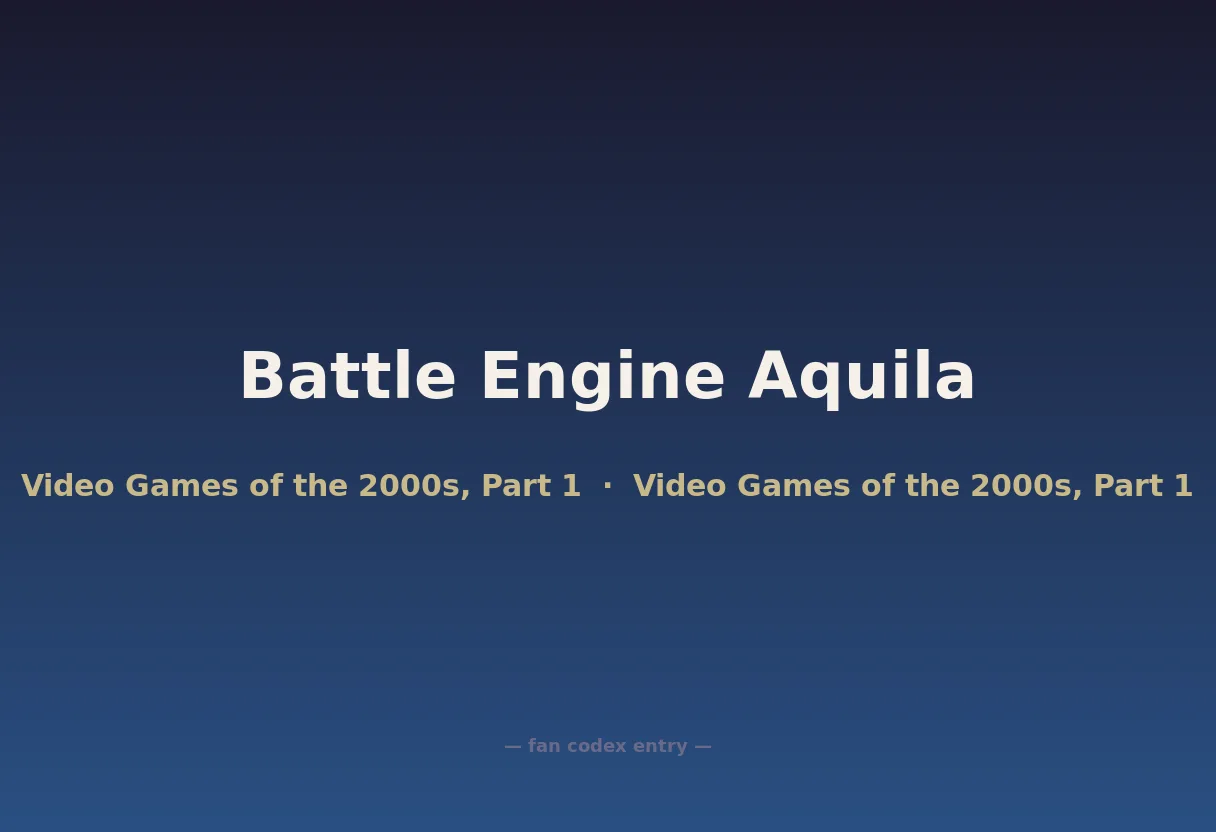 Battle Engine Aquila

Video Games of the 2000s, Part 1 · Video Games of the 2000s, Part 1

— fan codex entry —